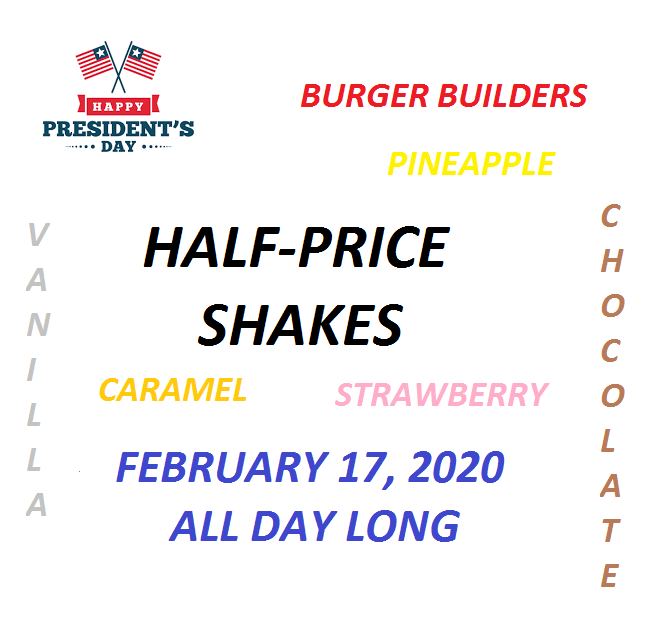 HAPPY
PRESIDENT'S
DAY

BURGER BUILDERS

PINEAPPLE

VANILLA

HALF-PRICE
SHAKES

CHOCOLATE

CARAMEL

STRAWBERRY

FEBRUARY 17, 2020
ALL DAY LONG